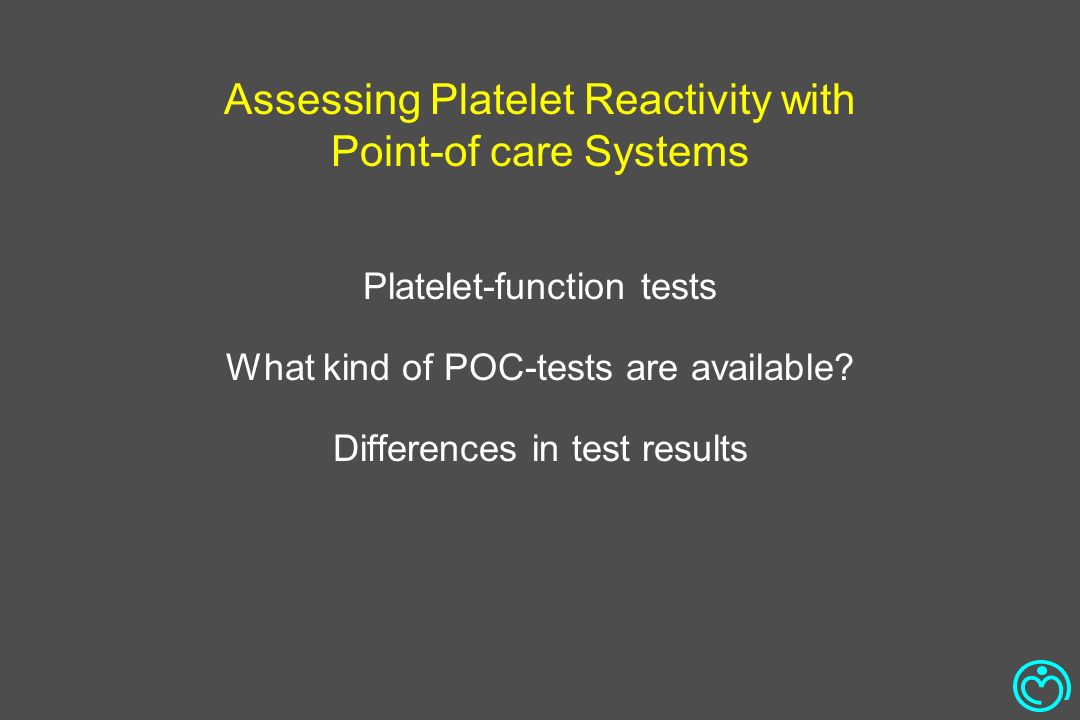 Assessing Platelet Reactivity with Point-of care Systems

Platelet-function tests

What kind of POC-tests are available?

Differences in test results